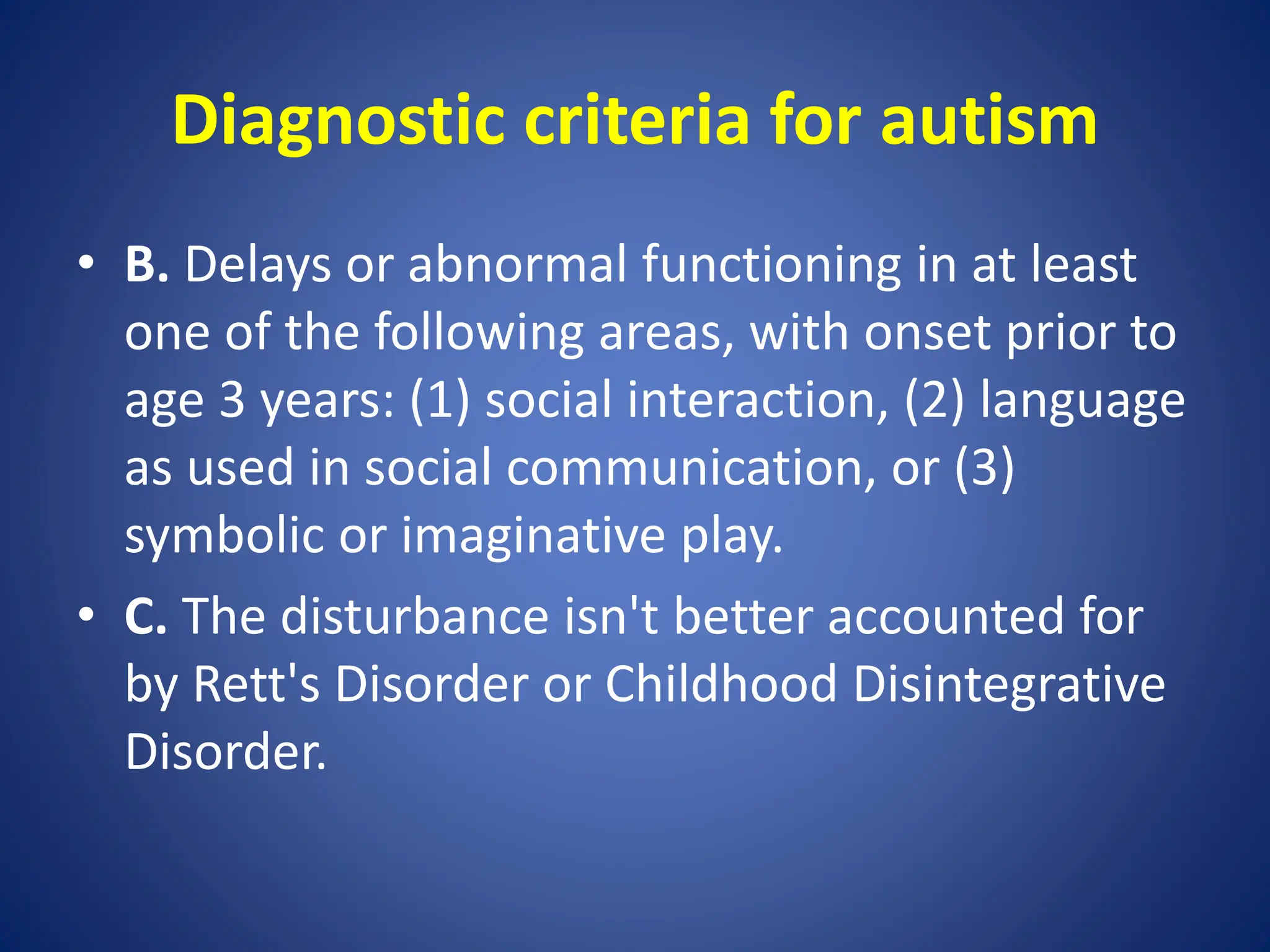 Diagnostic criteria for autism

• B. Delays or abnormal functioning in at least one of the following areas, with onset prior to age 3 years: (1) social interaction, (2) language as used in social communication, or (3) symbolic or imaginative play.
• C. The disturbance isn't better accounted for by Rett's Disorder or Childhood Disintegrative Disorder.